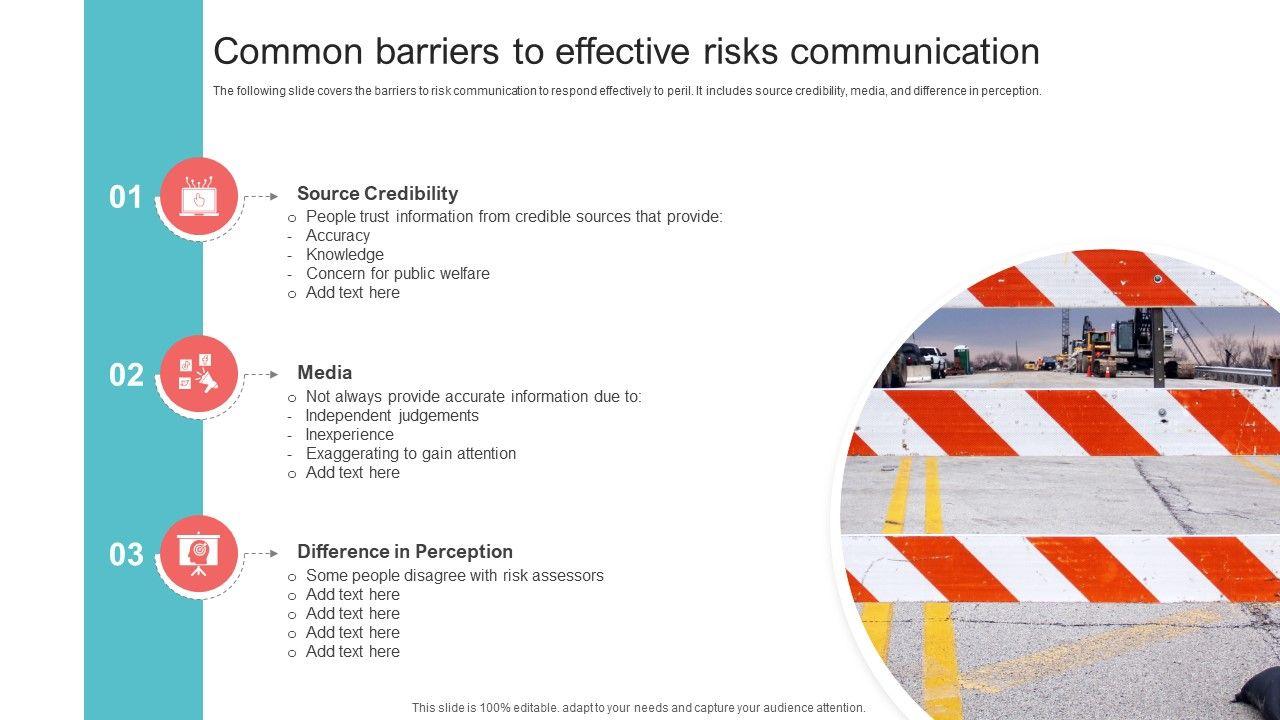 Common barriers to effective risks communication

The following slide covers the barriers to risk communication to respond effectively to peril. It includes source credibility, media, and difference in perception.

01

Source Credibility
o People trust information from credible sources that provide:
- Accuracy
- Knowledge
- Concern for public welfare
o Add text here

02

Media
o Not always provide accurate information due to:
- Independent judgements
- Inexperience
- Exaggerating to gain attention
o Add text here

03

Difference in Perception
o Some people disagree with risk assessors
o Add text here
o Add text here
o Add text here
o Add text here

This slide is 100% editable. adapt to your needs and capture your audience attention.